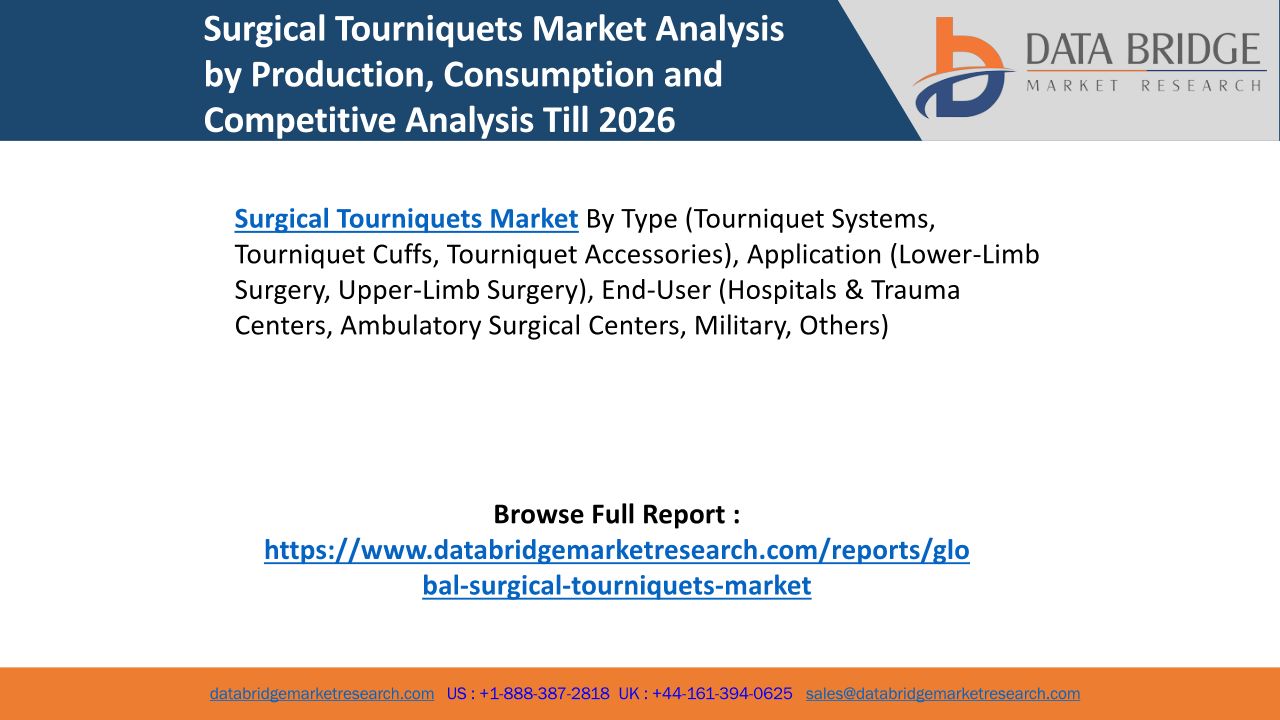 Surgical Tourniquets Market Analysis by Production, Consumption and Competitive Analysis Till 2026

DATA BRIDGE
MARKET RESEARCH

Surgical Tourniquets Market By Type (Tourniquet Systems, Tourniquet Cuffs, Tourniquet Accessories), Application (Lower-Limb Surgery, Upper-Limb Surgery), End-User (Hospitals & Trauma Centers, Ambulatory Surgical Centers, Military, Others)

Browse Full Report :
https://www.databridgemarketresearch.com/reports/global-surgical-tourniquets-market

databridgemarketresearch.com US : +1-888-387-2818 UK : +44-161-394-0625 sales@databridgemarketresearch.com